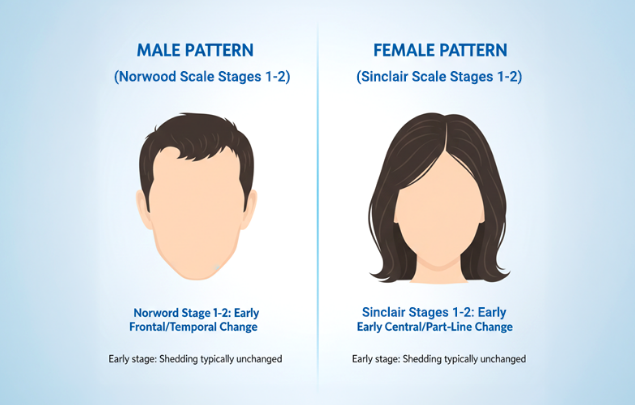 MALE PATTERN
(Norwood Scale Stages 1-2)

Norword Stage 1-2: Early Frontal/Temporal Change

Early stage: Shedding typically unchanged

FEMALE PATTERN
(Sinclair Scale Stages 1-2)

Sinclair Stages 1-2: Early Early Central/Part-Line Change

Early stage: Shedding typically unchanged